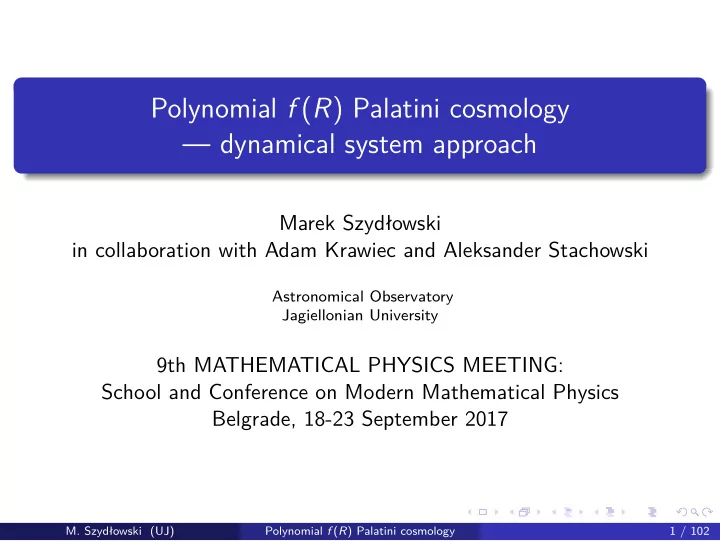 Polynomial $f(R)$ Palatini cosmology — dynamical system approach

Marek Szydłowski
in collaboration with Adam Krawiec and Aleksander Stachowski

Astronomical Observatory
Jagiellonian University

9th MATHEMATICAL PHYSICS MEETING:
School and Conference on Modern Mathematical Physics
Belgrade, 18-23 September 2017

M. Szydłowski (UJ) Polynomial $f(R)$ Palatini cosmology 1 / 102